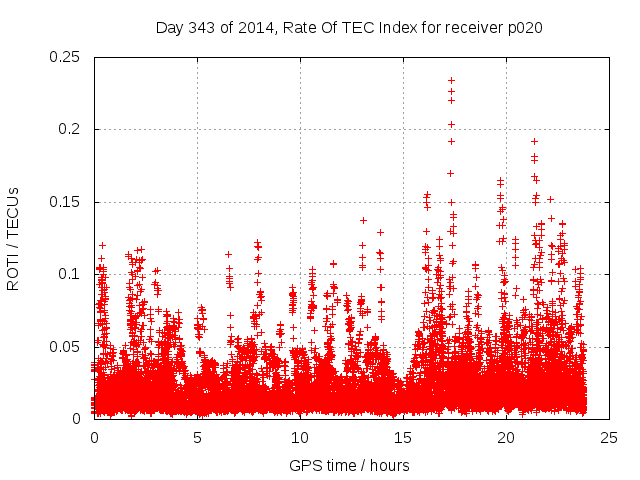 Day 343 of 2014, Rate Of TEC Index for receiver p020

ROTI / TECUs

0.25
0.2
0.15
0.1
0.05
0

0
5
10
15
20
25

GPS time / hours